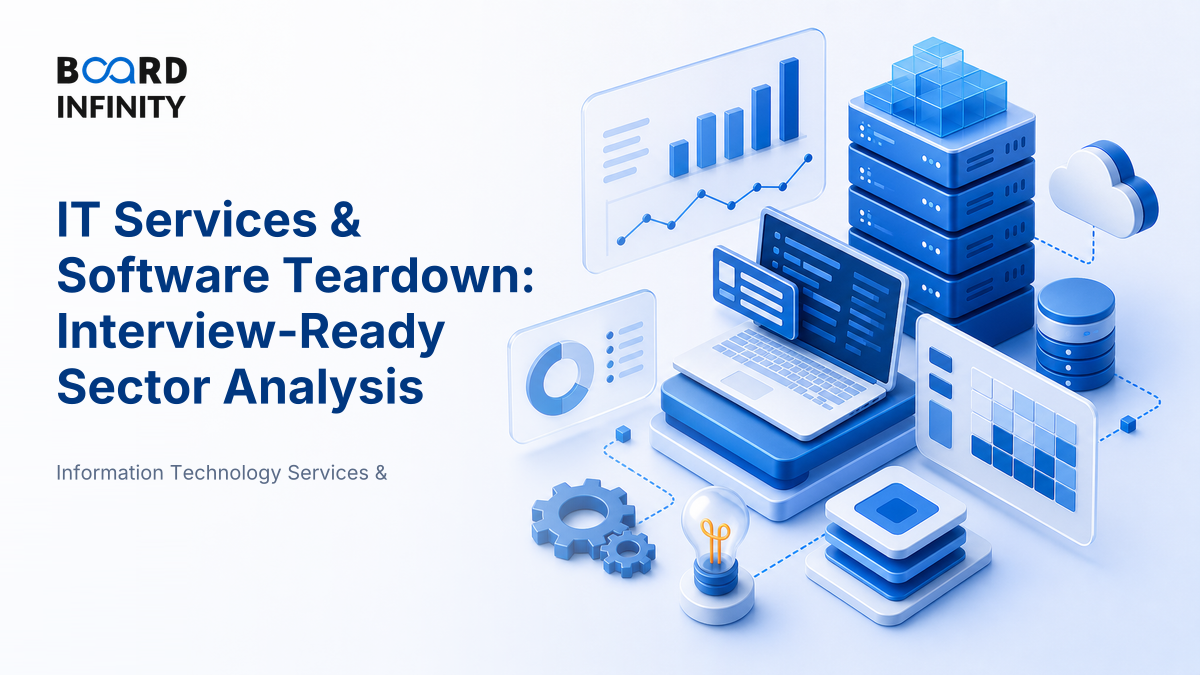 BOARD INFINITY

IT Services & Software Teardown: Interview-Ready Sector Analysis

Information Technology Services &